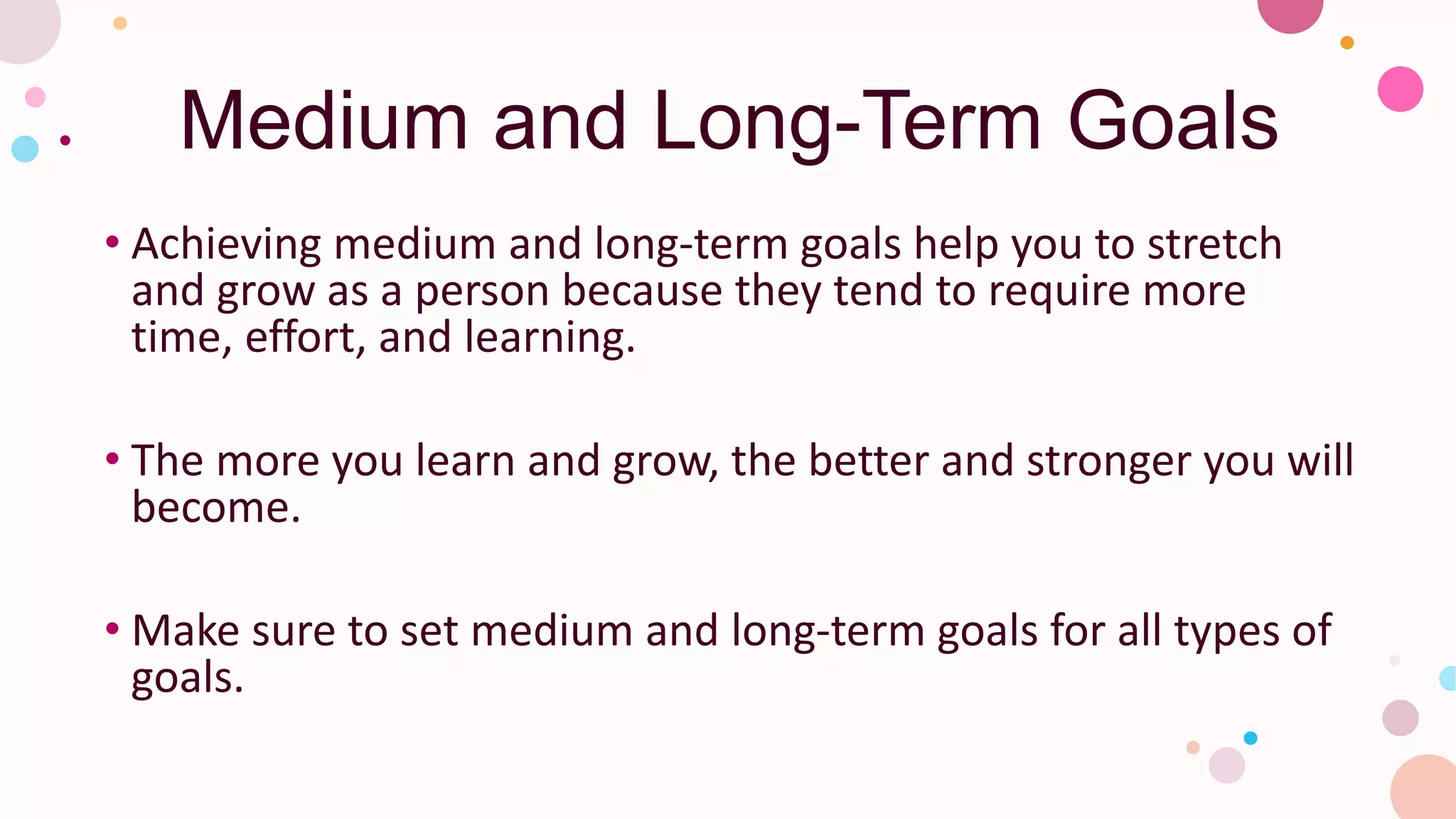 Medium and Long-Term Goals

• Achieving medium and long-term goals help you to stretch and grow as a person because they tend to require more time, effort, and learning.

• The more you learn and grow, the better and stronger you will become.

• Make sure to set medium and long-term goals for all types of goals.